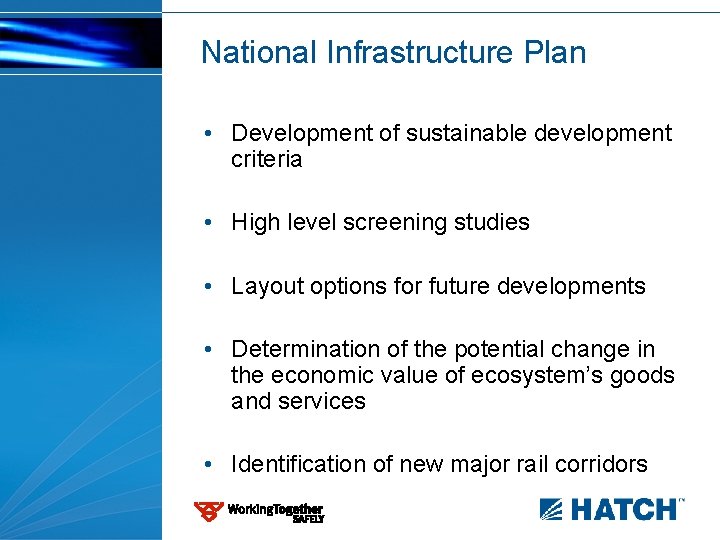 National Infrastructure Plan

• Development of sustainable development criteria

• High level screening studies

• Layout options for future developments

• Determination of the potential change in the economic value of ecosystem's goods and services

• Identification of new major rail corridors

WorkingTogether SAFELY

HATCH™